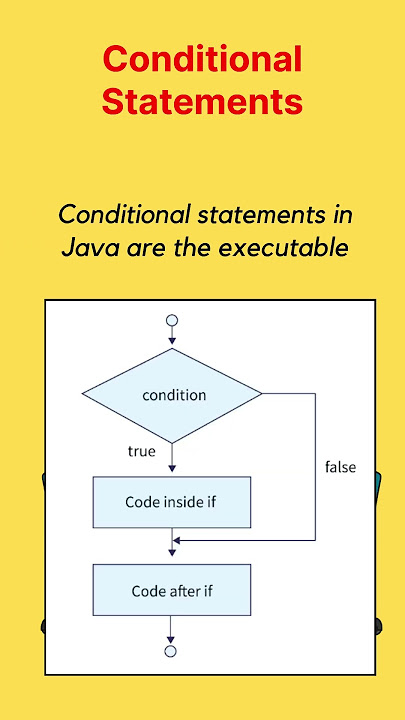 Conditional Statements

Conditional statements in Java are the executable

condition

true

false

Code inside if

Code after if